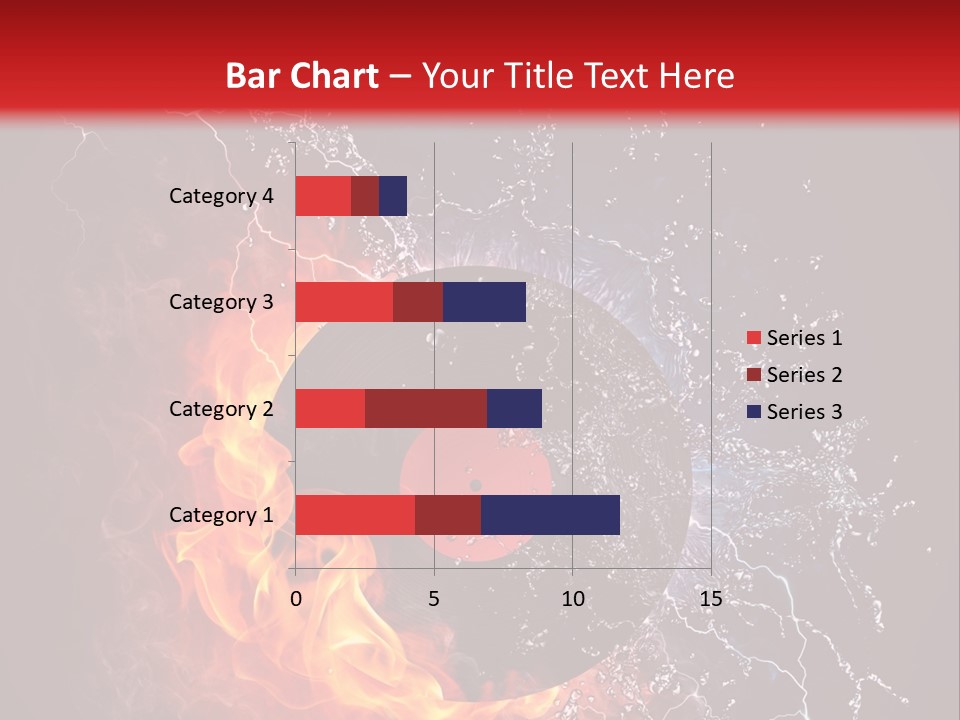 Bar Chart – Your Title Text Here

Category 4
Category 3
Category 2
Category 1

0
5
10
15

Series 1
Series 2
Series 3